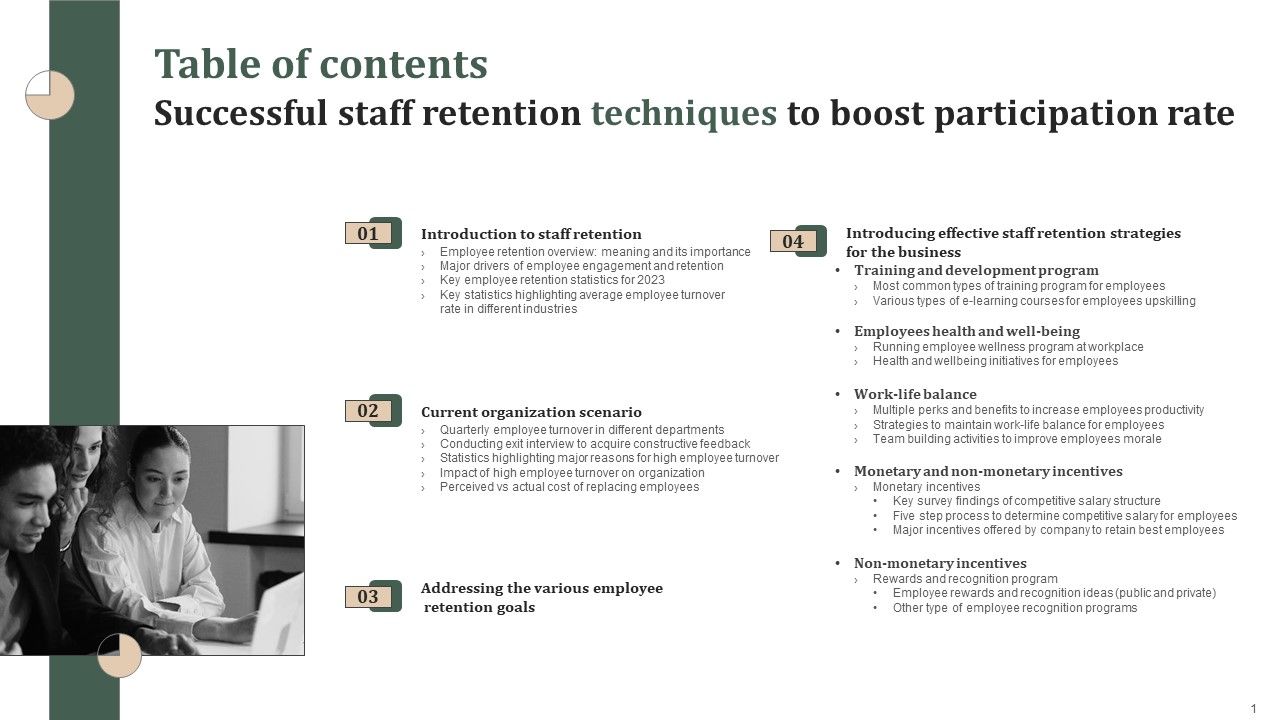 Table of contents
Successful staff retention techniques to boost participation rate

01
Introduction to staff retention
› Employee retention overview: meaning and its importance
› Major drivers of employee engagement and retention
› Key employee retention statistics for 2023
› Key statistics highlighting average employee turnover rate in different industries

02
Current organization scenario
› Quarterly employee turnover in different departments
› Conducting exit interview to acquire constructive feedback
› Statistics highlighting major reasons for high employee turnover
› Impact of high employee turnover on organization
› Perceived vs actual cost of replacing employees

03
Addressing the various employee retention goals

04
Introducing effective staff retention strategies for the business
• Training and development program
› Most common types of training program for employees
› Various types of e-learning courses for employees upskilling
• Employees health and well-being
› Running employee wellness program at workplace
› Health and wellbeing initiatives for employees
• Work-life balance
› Multiple perks and benefits to increase employees productivity
› Strategies to maintain work-life balance for employees
› Team building activities to improve employees morale
• Monetary and non-monetary incentives
› Monetary incentives
• Key survey findings of competitive salary structure
• Five step process to determine competitive salary for employees
• Major incentives offered by company to retain best employees
• Non-monetary incentives
› Rewards and recognition program
• Employee rewards and recognition ideas (public and private)
• Other type of employee recognition programs

1